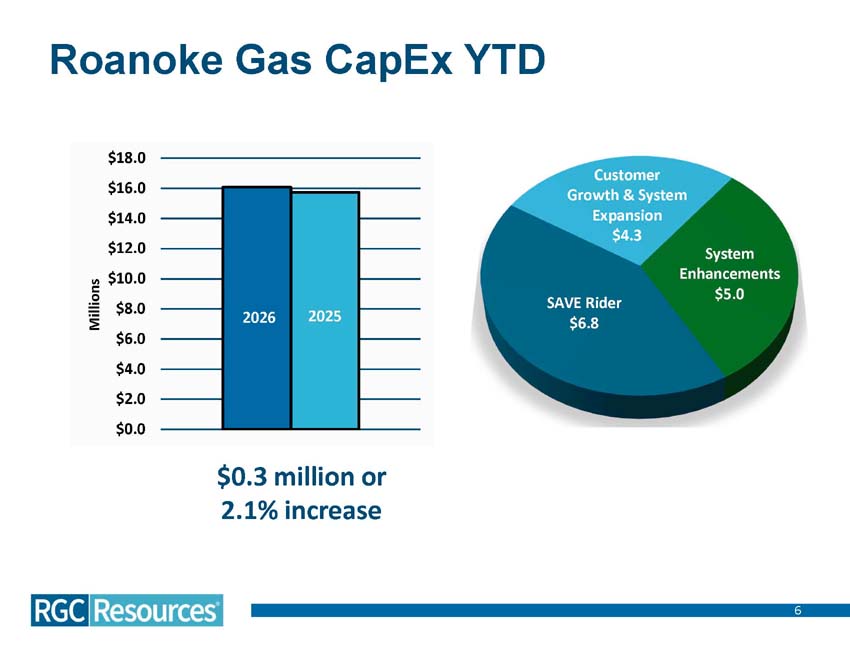 Roanoke Gas CapEx YTD

$18.0
$16.0
$14.0
$12.0
$10.0
$8.0
$6.0
$4.0
$2.0
$0.0

Millions

2026
2025

$0.3 million or 2.1% increase

Customer Growth & System Expansion $4.3

System Enhancements $5.0

SAVE Rider $6.8

RGC Resources

6